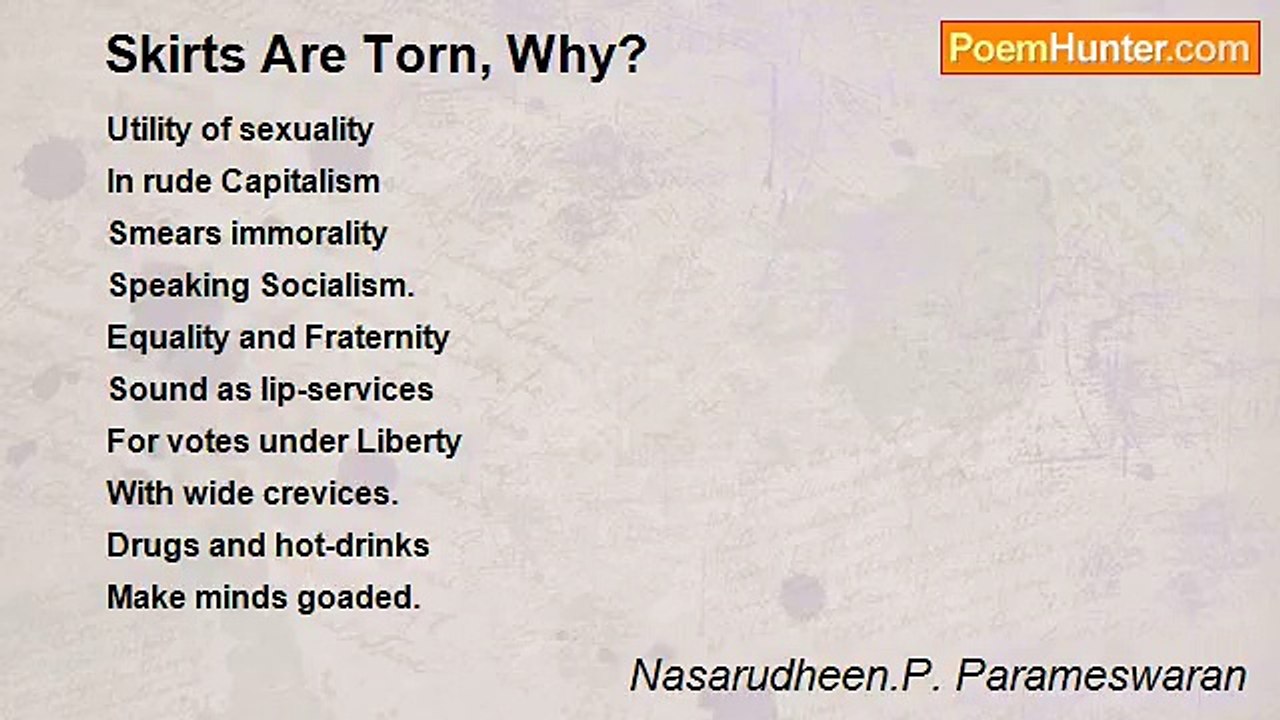 Skirts Are Torn, Why?

PoemHunter.com

Utility of sexuality
In rude Capitalism
Smears immorality
Speaking Socialism.
Equality and Fraternity
Sound as lip-services
For votes under Liberty
With wide crevices.
Drugs and hot-drinks
Make minds goaded.

Nasarudheen.P. Parameswaran